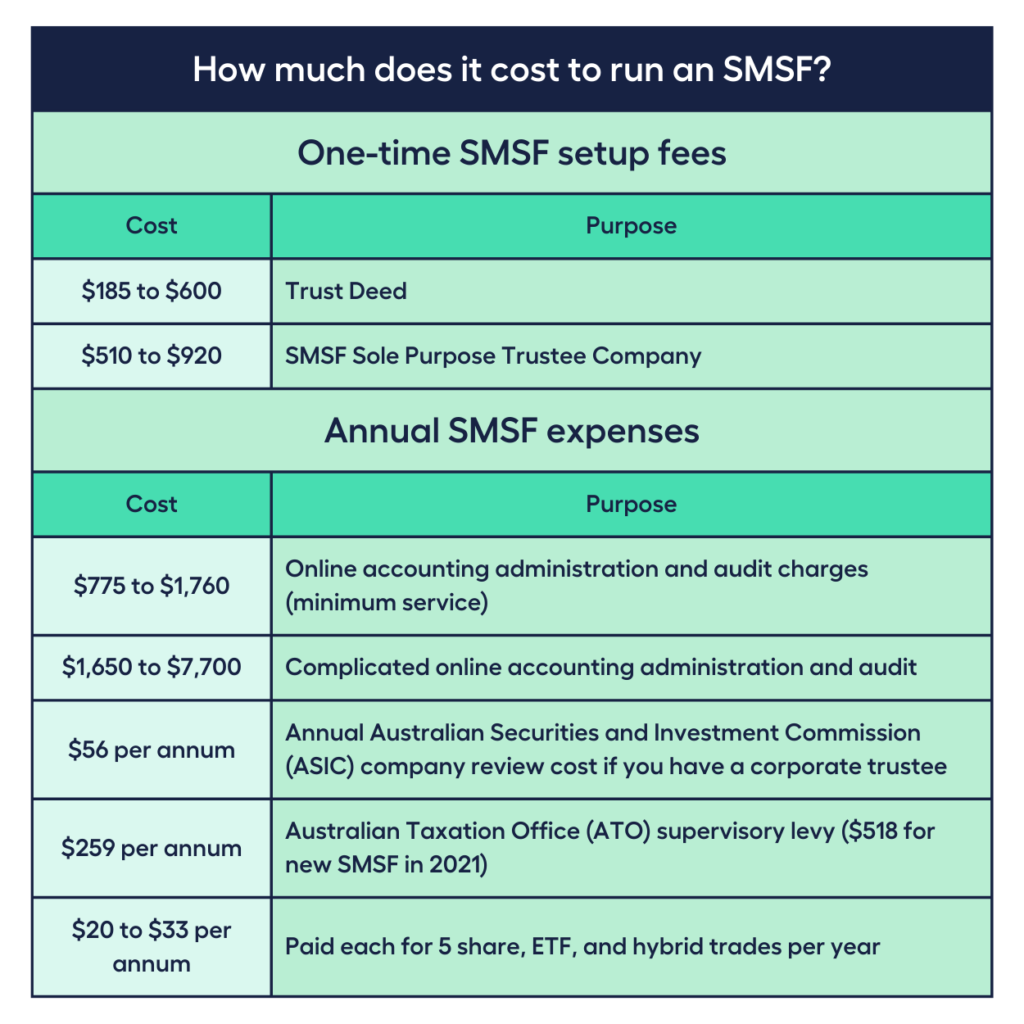 How much does it cost to run an SMSF?

One-time SMSF setup fees

| Cost | Purpose |
|---|---|
| \$185 to \$600 | Trust Deed |
| \$510 to \$920 | SMSF Sole Purpose Trustee Company |

Annual SMSF expenses

| Cost | Purpose |
|---|---|
| \$775 to \$1,760 | Online accounting administration and audit charges (minimum service) |
| \$1,650 to \$7,700 | Complicated online accounting administration and audit |
| \$56 per annum | Annual Australian Securities and Investment Commission (ASIC) company review cost if you have a corporate trustee |
| \$259 per annum | Australian Taxation Office (ATO) supervisory levy (\$518 for new SMSF in 2021) |
| \$20 to \$33 per annum | Paid each for 5 share, ETF, and hybrid trades per year |